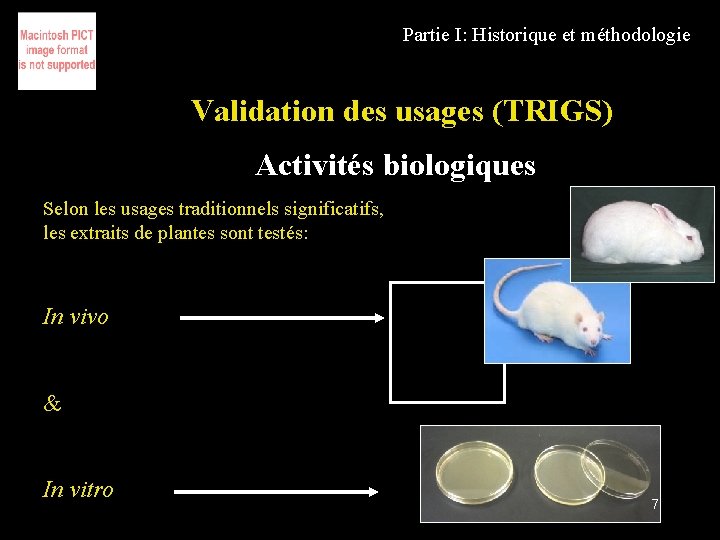 Macintosh PICT image format is not supported

Partie I: Historique et méthodologie

Validation des usages (TRIGS)

Activités biologiques

Selon les usages traditionnels significatifs, les extraits de plantes sont testés:

In vivo

&

In vitro

7